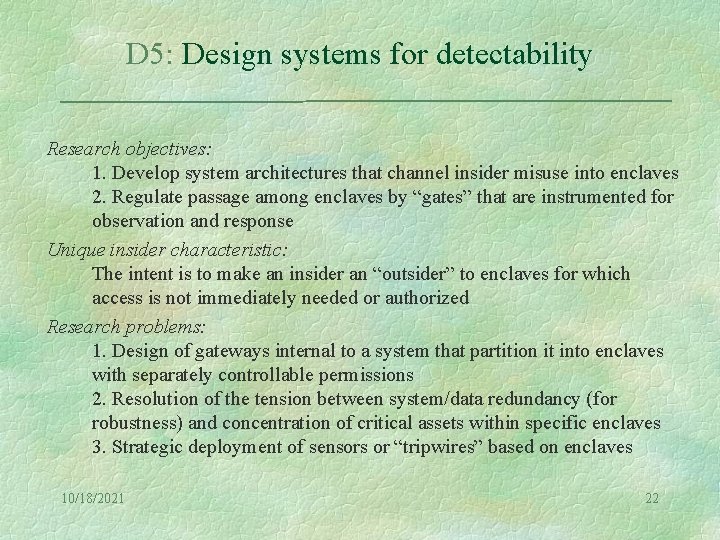 D5: Design systems for detectability

Research objectives:

1. Develop system architectures that channel insider misuse into enclaves

2. Regulate passage among enclaves by “gates” that are instrumented for observation and response

Unique insider characteristic:

The intent is to make an insider an “outsider” to enclaves for which access is not immediately needed or authorized

Research problems:

1. Design of gateways internal to a system that partition it into enclaves with separately controllable permissions

2. Resolution of the tension between system/data redundancy (for robustness) and concentration of critical assets within specific enclaves

3. Strategic deployment of sensors or “tripwires” based on enclaves

10/18/2021

22